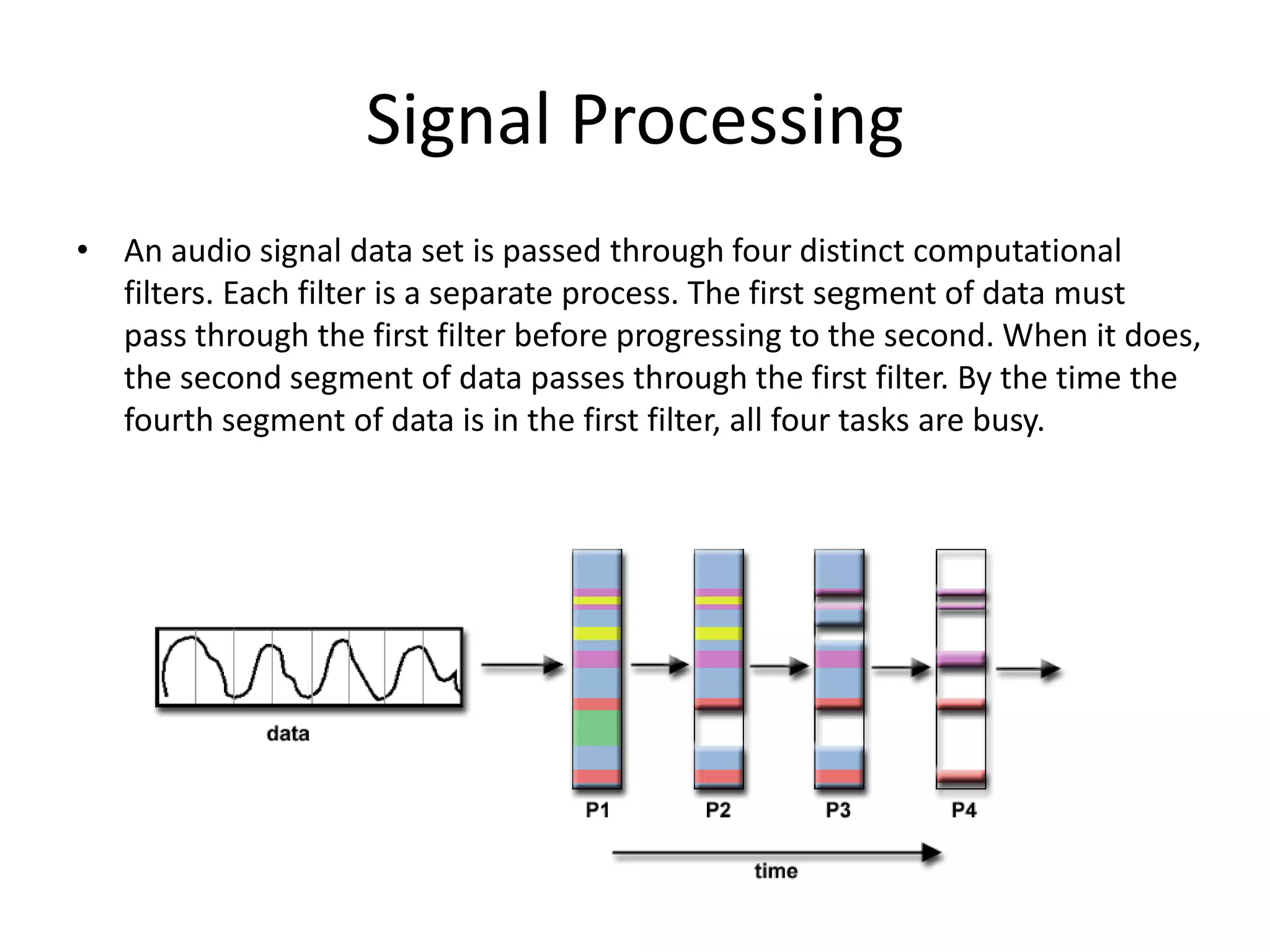 Signal Processing

• An audio signal data set is passed through four distinct computational filters. Each filter is a separate process. The first segment of data must pass through the first filter before progressing to the second. When it does, the second segment of data passes through the first filter. By the time the fourth segment of data is in the first filter, all four tasks are busy.

data

P1

P2

P3

P4

time